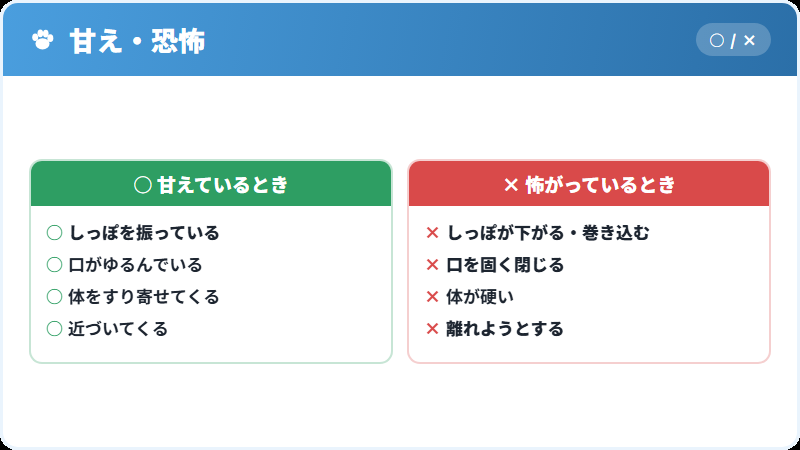 甘え・恐怖

○ / ×

○ 甘えているとき

○ しっぽを振っている
○ 口がゆるんでいる
○ 体をすり寄せてくる
○ 近づいてくる

× 怖がっているとき

× しっぽが下がる・巻き込む
× 口を固く閉じる
× 体が硬い
× 離れようとする